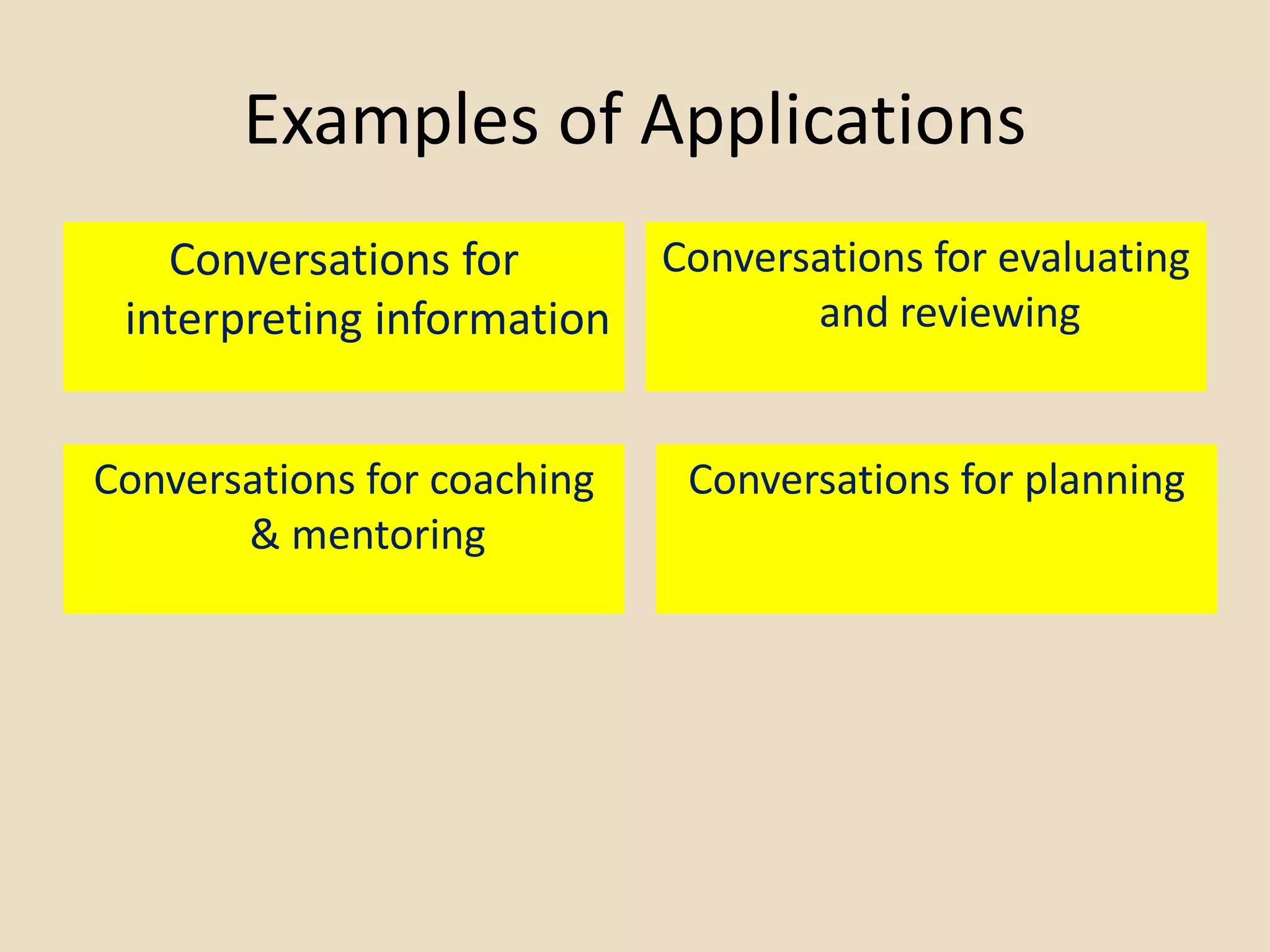 Examples of Applications

Conversations for interpreting information

Conversations for evaluating and reviewing

Conversations for coaching & mentoring

Conversations for planning